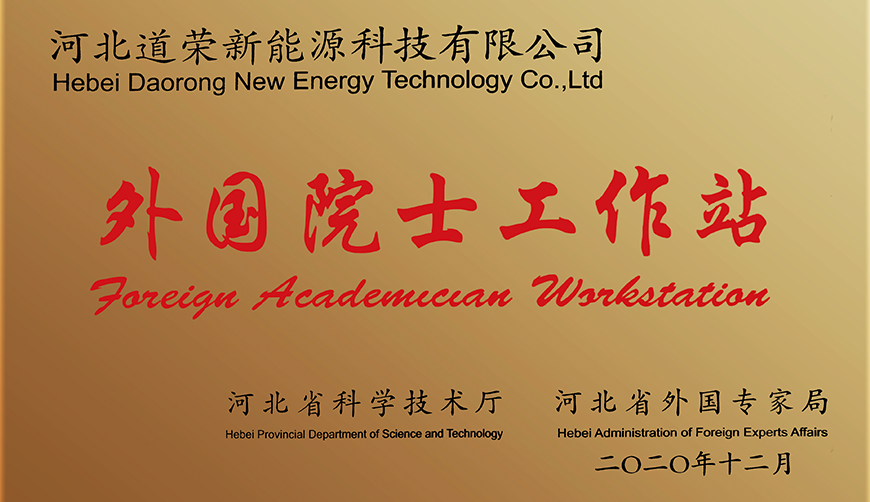 河北道荣新能源科技有限公司
Hebei Daorong New Energy Technology Co.,Ltd

外国院士工作站
Foreign Academician Workstation

河北省科学技术厅
Hebei Provincial Department of Science and Technology

河北省外国专家局
Hebei Administration of Foreign Experts Affairs

二〇二〇年十二月